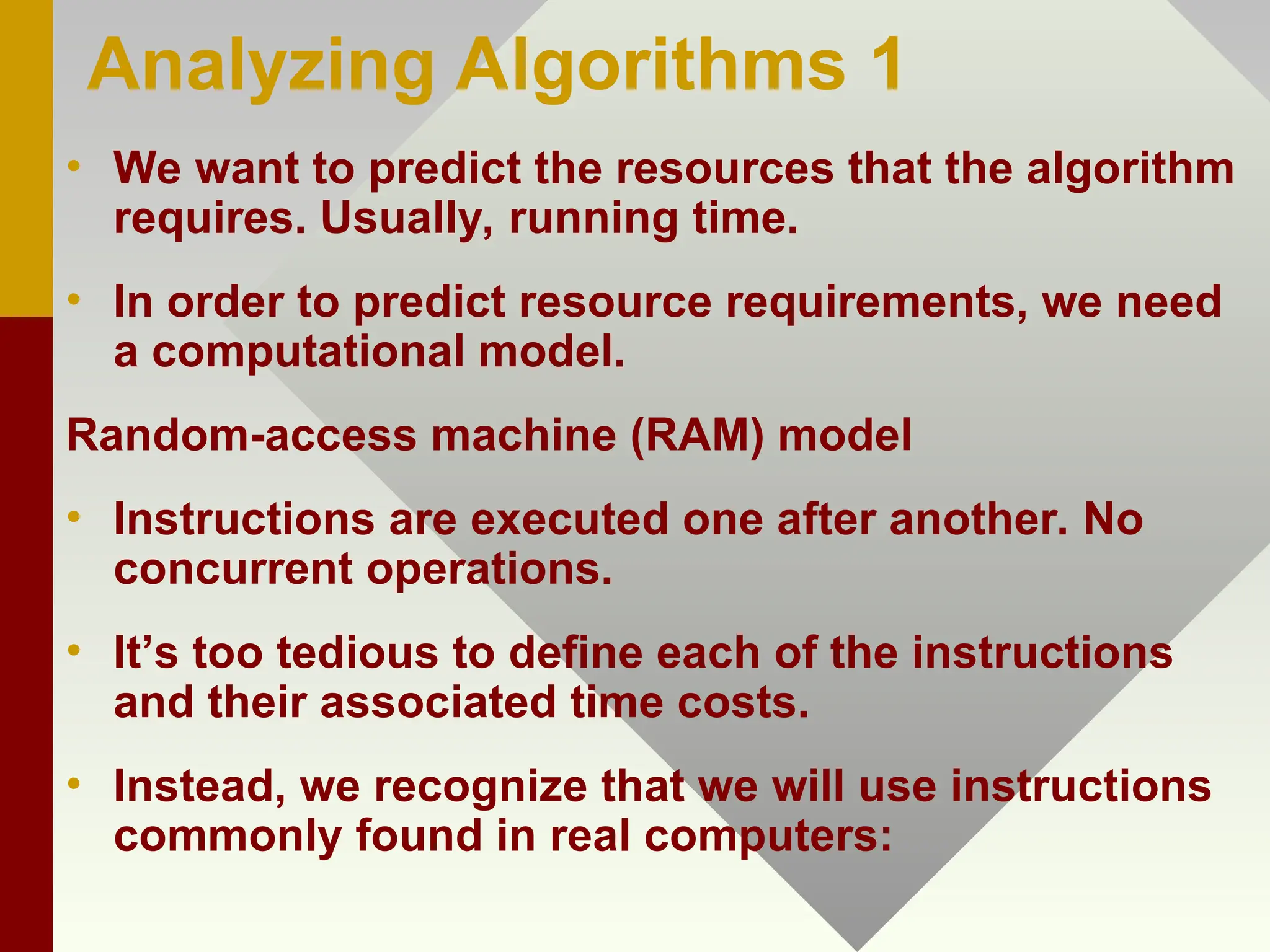 Analyzing Algorithms 1

• We want to predict the resources that the algorithm requires. Usually, running time.

• In order to predict resource requirements, we need a computational model.

Random-access machine (RAM) model

• Instructions are executed one after another. No concurrent operations.

• It’s too tedious to define each of the instructions and their associated time costs.

• Instead, we recognize that we will use instructions commonly found in real computers: